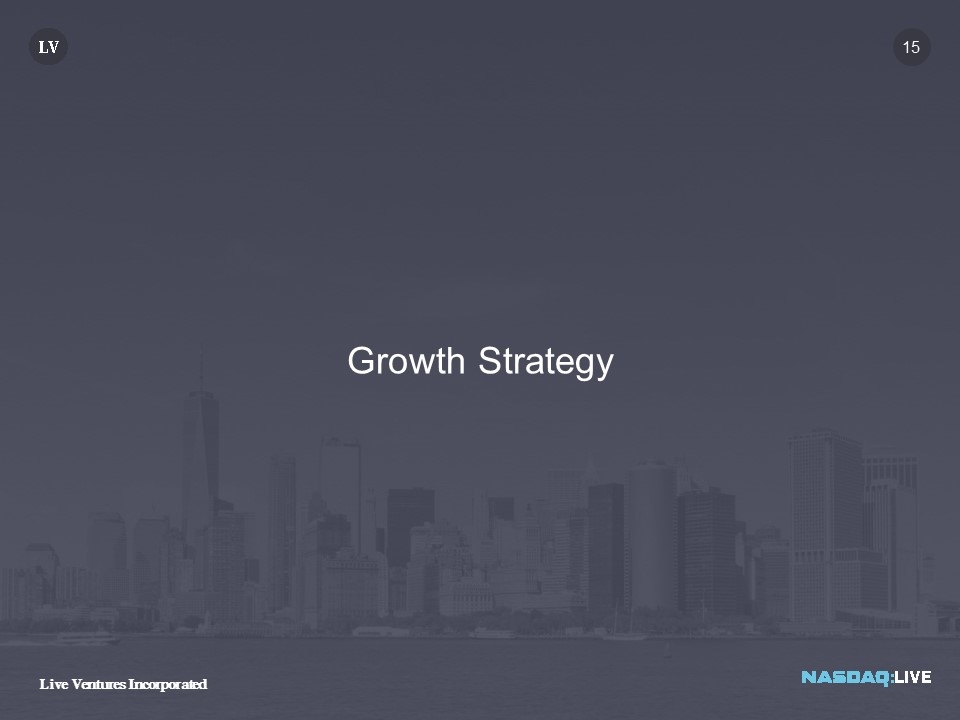 LV

15

Growth Strategy

Live Ventures Incorporated

NASDAQ:LIVE